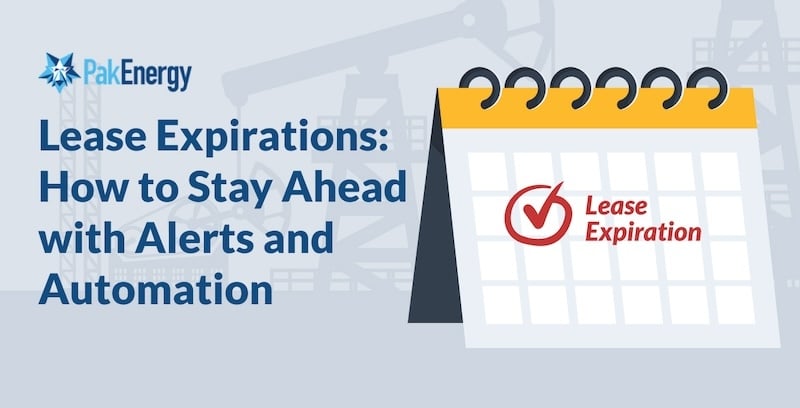 PakEnergy

Lease Expirations: How to Stay Ahead with Alerts and Automation

Lease Expiration